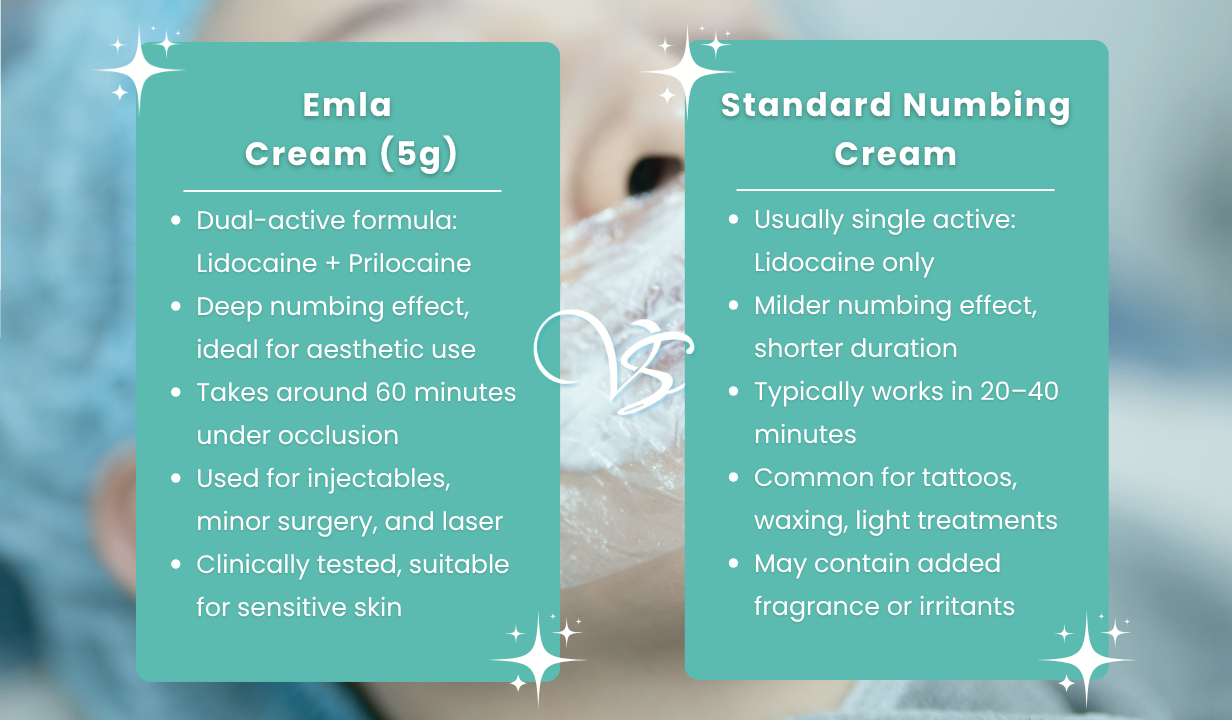 Emla Cream (5g)

- Dual-active formula: Lidocaine + Prilocaine
- Deep numbing effect, ideal for aesthetic use
- Takes around 60 minutes under occlusion
- Used for injectables, minor surgery, and laser
- Clinically tested, suitable for sensitive skin

VS

Standard Numbing Cream

- Usually single active: Lidocaine only
- Milder numbing effect, shorter duration
- Typically works in 20–40 minutes
- Common for tattoos, waxing, light treatments
- May contain added fragrance or irritants